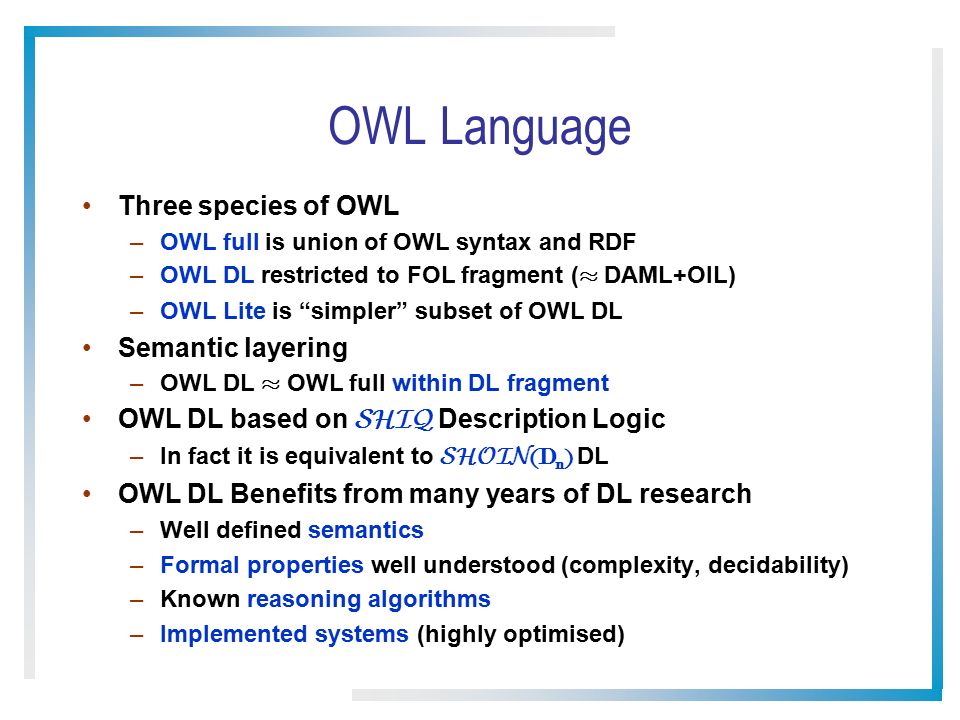 OWL Language

• Three species of OWL
– OWL full is union of OWL syntax and RDF
– OWL DL restricted to FOL fragment ($\approx$ DAML+OIL)
– OWL Lite is “simpler” subset of OWL DL

• Semantic layering
– OWL DL $\approx$ OWL full within DL fragment

• OWL DL based on $\mathcal{SHIQ}$ Description Logic
– In fact it is equivalent to $\mathcal{SHOIN}(\mathbf{D_n})$ DL

• OWL DL Benefits from many years of DL research
– Well defined semantics
– Formal properties well understood (complexity, decidability)
– Known reasoning algorithms
– Implemented systems (highly optimised)